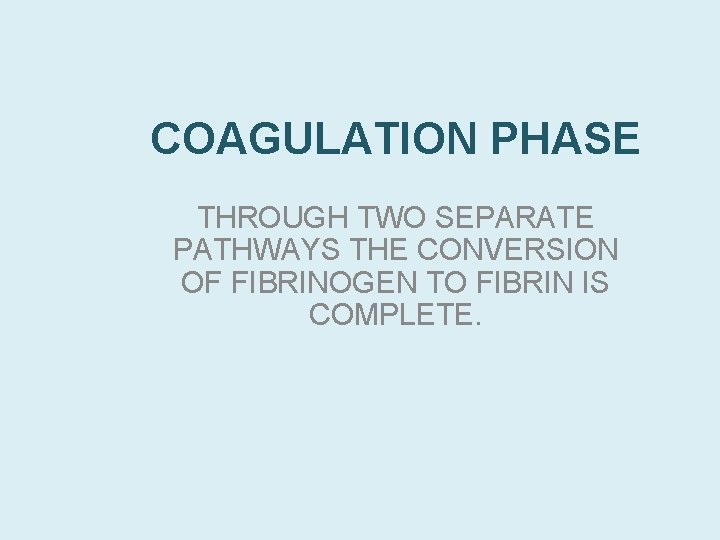 COAGULATION PHASE

THROUGH TWO SEPARATE PATHWAYS THE CONVERSION OF FIBRINOGEN TO FIBRIN IS COMPLETE.